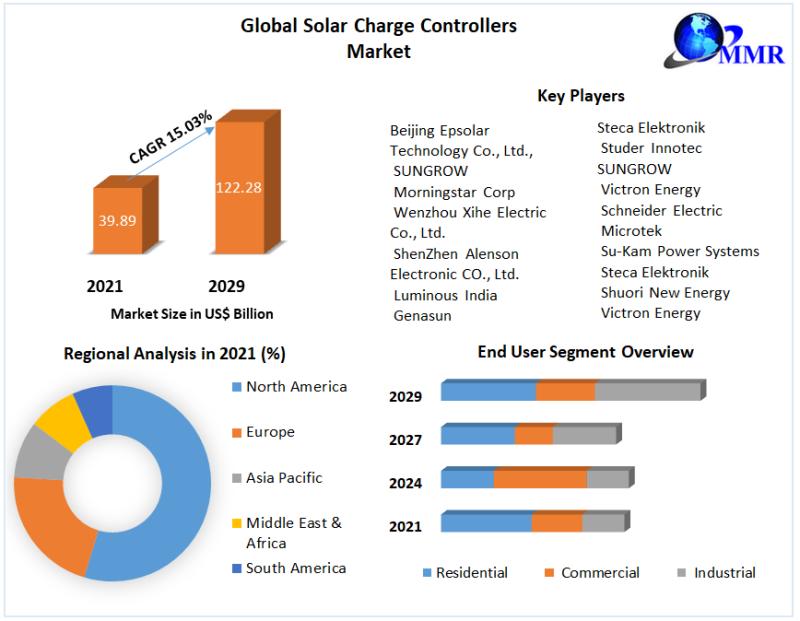 Global Solar Charge Controllers Market

MMR

CAGR 15.03%

39.89

122.28

2021

2029

Market Size in US$ Billion

Key Players

Beijing Epsolar Technology Co., Ltd.,
SUNGROW
Morningstar Corp
Wenzhou Xihe Electric Co., Ltd.
ShenZhen Alenson Electronic CO., Ltd.
Luminous India
Genasun

Steca Elektronik
Studer Innotec
SUNGROW
Victron Energy
Schneider Electric
Microtek
Su-Kam Power Systems
Steca Elektronik
Shuori New Energy
Victron Energy

Regional Analysis in 2021 (%)

North America
Europe
Asia Pacific
Middle East & Africa
South America

End User Segment Overview

2029
2027
2024
2021

Residential
Commercial
Industrial